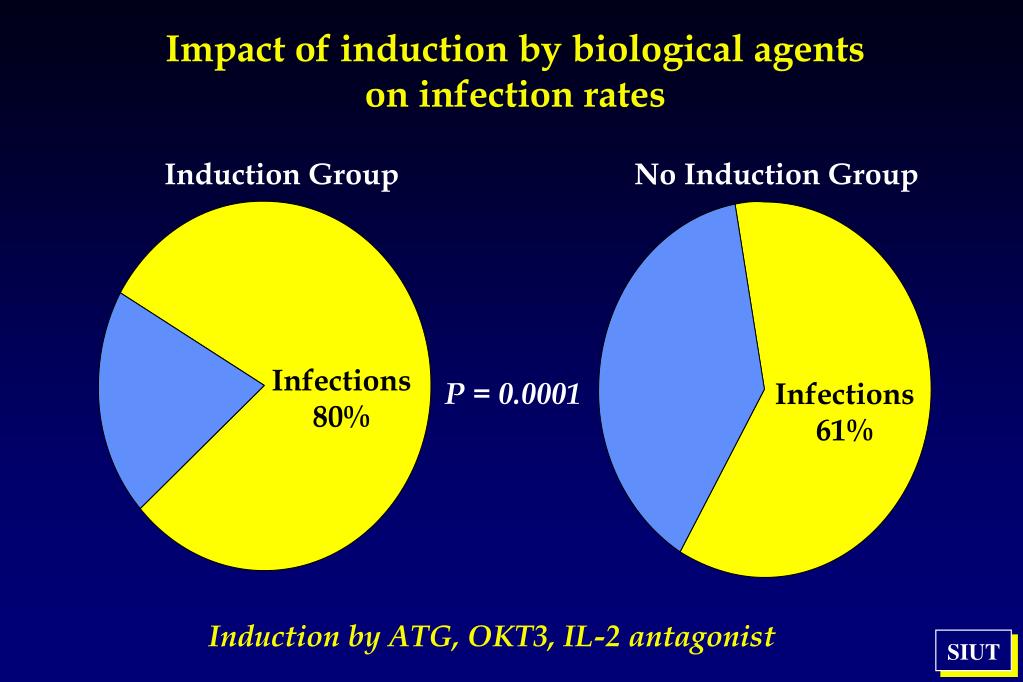 Impact of induction by biological agents on infection rates

Induction Group

Infections 80%

P = 0.0001

No Induction Group

Infections 61%

Induction by ATG, OKT3, IL-2 antagonist

SIUT